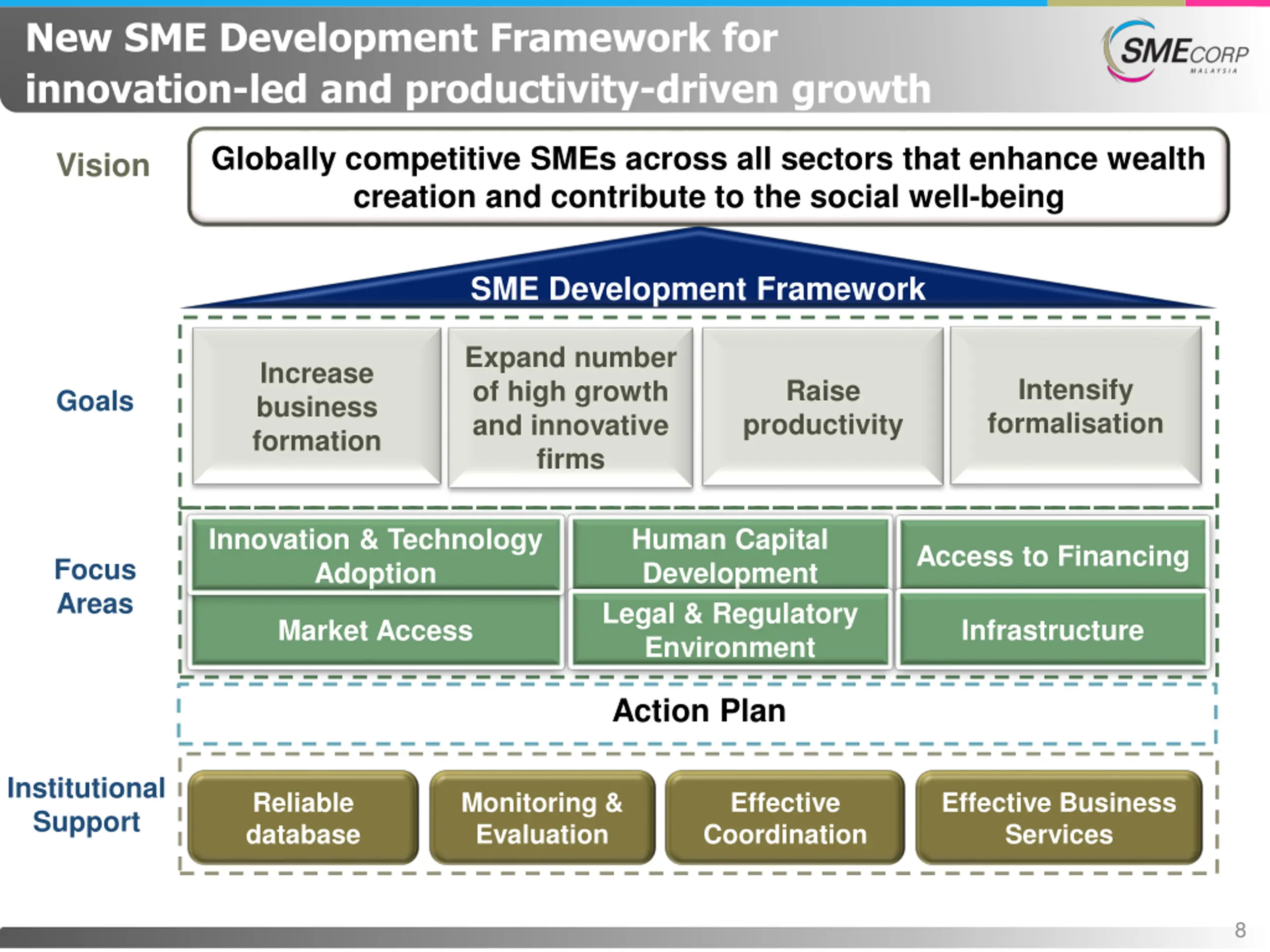 New SME Development Framework for innovation-led and productivity-driven growth

SMECORP MALAYSIA

Vision

Globally competitive SMEs across all sectors that enhance wealth creation and contribute to the social well-being

SME Development Framework

Goals

Increase business formation

Expand number of high growth and innovative firms

Raise productivity

Intensify formalisation

Focus Areas

Innovation & Technology Adoption

Human Capital Development

Access to Financing

Market Access

Legal & Regulatory Environment

Infrastructure

Action Plan

Institutional Support

Reliable database

Monitoring & Evaluation

Effective Coordination

Effective Business Services

8